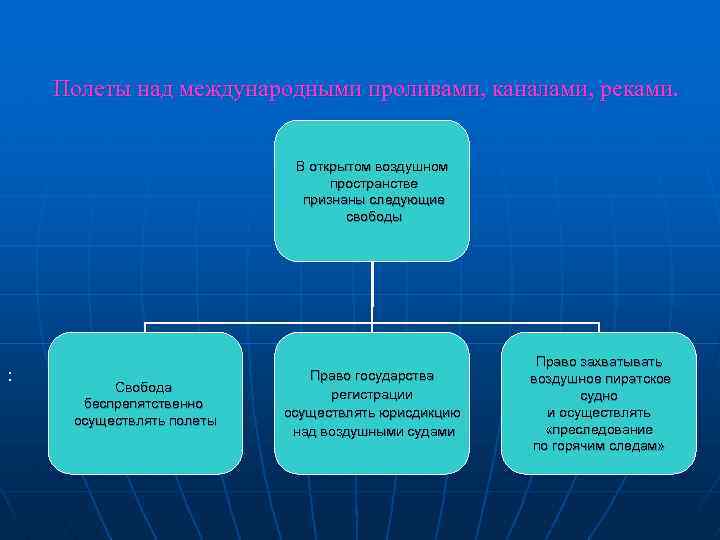 Полеты над международными проливами, каналами, реками.

В открытом воздушном пространстве признаны следующие свободы

:

Свобода беспрепятственно осуществлять полеты

Право государства регистрации осуществлять юрисдикцию над воздушными судами

Право захватывать воздушное пиратское судно и осуществлять «преследование по горячим следам»